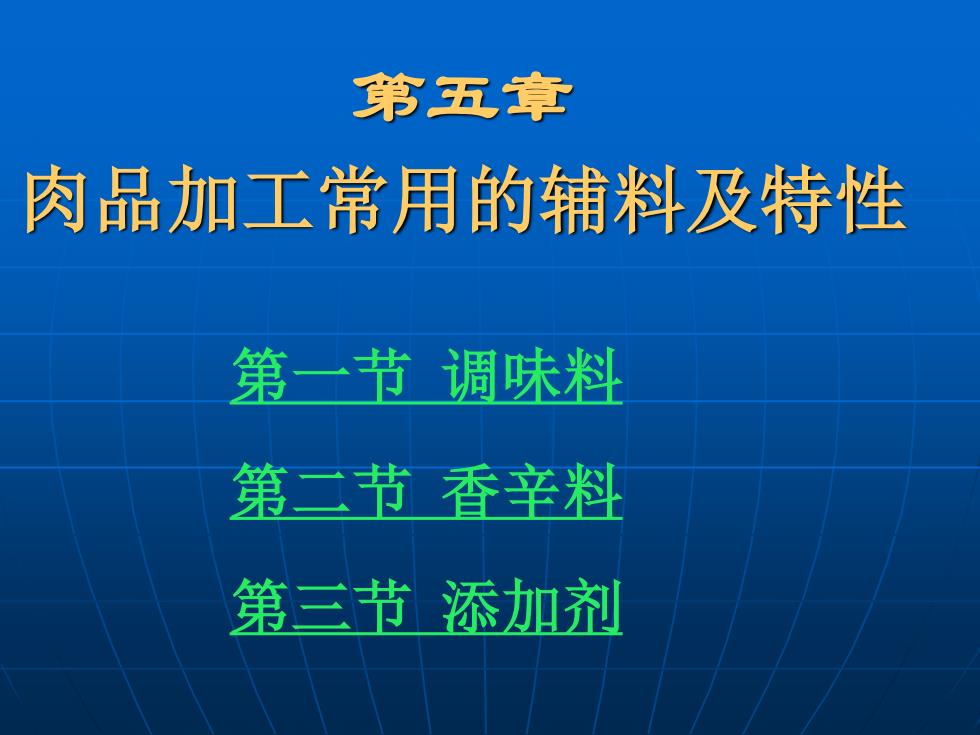 第五章

肉品加工常用的辅料及特性

第一节 调味料

第二节 香辛料

第三节 添加剂